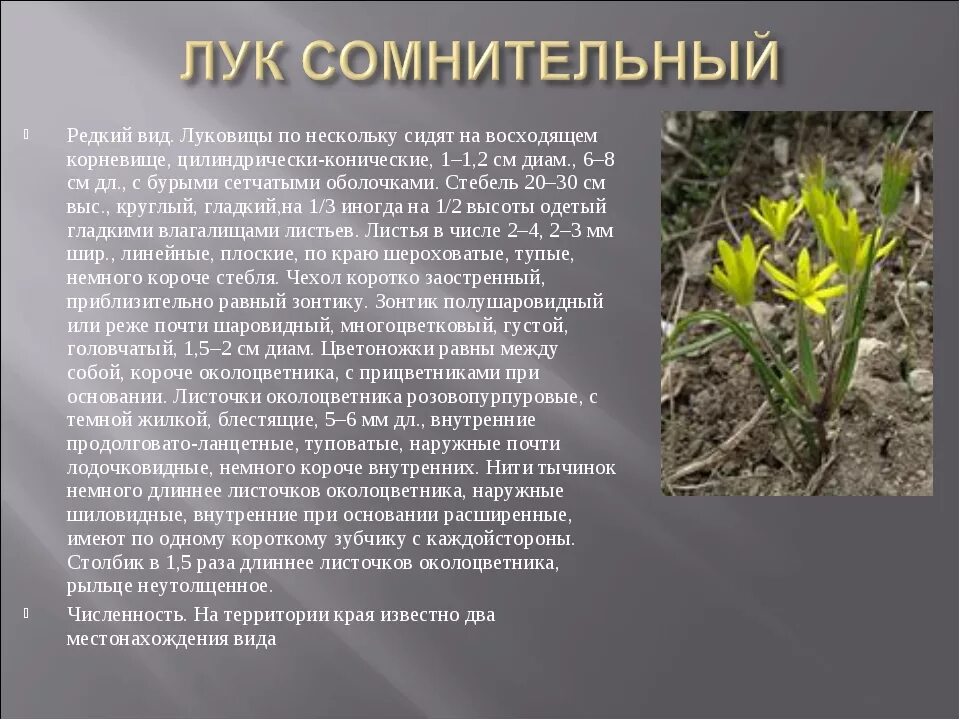 ЛУК СОМНИТЕЛЬНЫЙ

Редкий вид. Луковицы по нескольку сидят на восходящем корневище, цилиндрически-конические, 1–1,2 см диам., 6–8 см дл., с бурыми сетчатыми оболочками. Стебель 20–30 см выс., круглый, гладкий,на 1/3 иногда на 1/2 высоты одетый гладкими влагалищами листьев. Листья в числе 2–4, 2–3 мм шир., линейные, плоские, по краю шероховатые, тупые, немного короче стебля. Чехол коротко заостренный, приблизительно равный зонтику. Зонтик полушаровидный или реже почти шаровидный, многоцветковый, густой, головчатый, 1,5–2 см диам. Цветоножки равны между собой, короче околоцветника, с прицветниками при основании. Листочки околоцветника розовопурпуровые, с темной жилкой, блестящие, 5–6 мм дл., внутренние продолговато-ланцетные, туповатые, наружные почти лодочковидные, немного короче внутренних. Нити тычинок немного длиннее листочков околоцветника, наружные шиловидные, внутренние при основании расширенные, имеют по одному короткому зубчику с каждойстороны. Столбик в 1,5 раза длиннее листочков околоцветника, рыльце неутолщенное.

Численность. На территории края известно два местонахождения вида